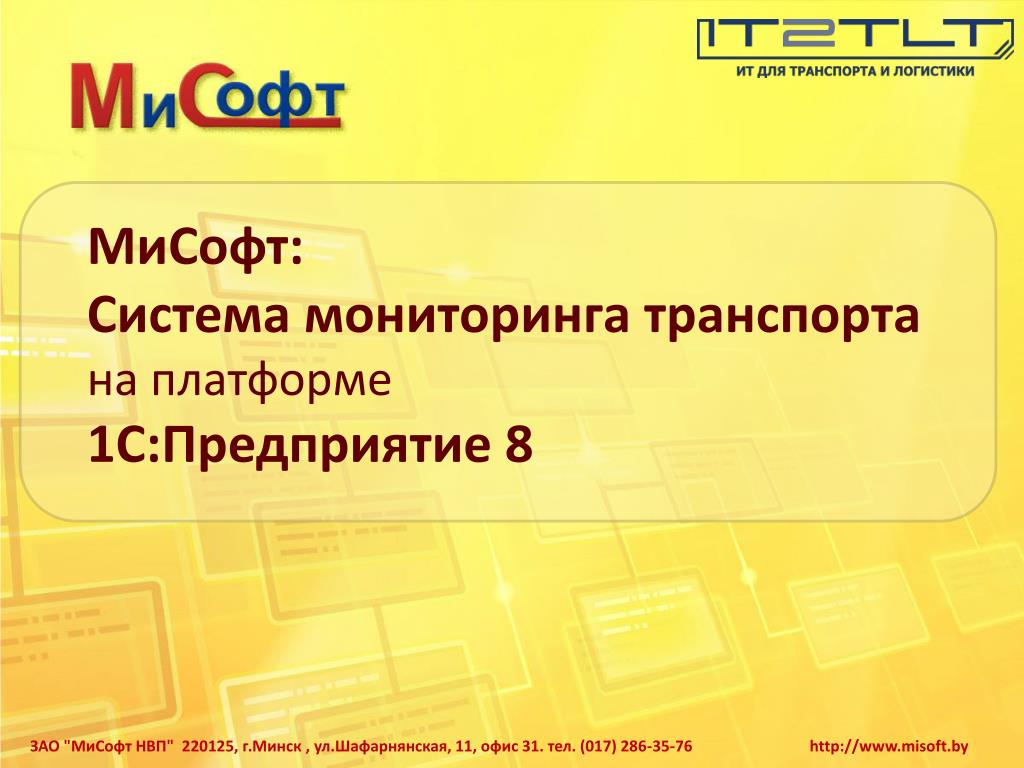 МиСофт

IT2TLT
ИТ ДЛЯ ТРАНСПОРТА И ЛОГИСТИКИ

МиСофт:
Система мониторинга транспорта
на платформе
1С:Предприятие 8

ЗАО "МиСофт НВП" 220125, г.Минск , ул.Шафарнянская, 11, офис 31. тел. (017) 286-35-76 http://www.misoft.by